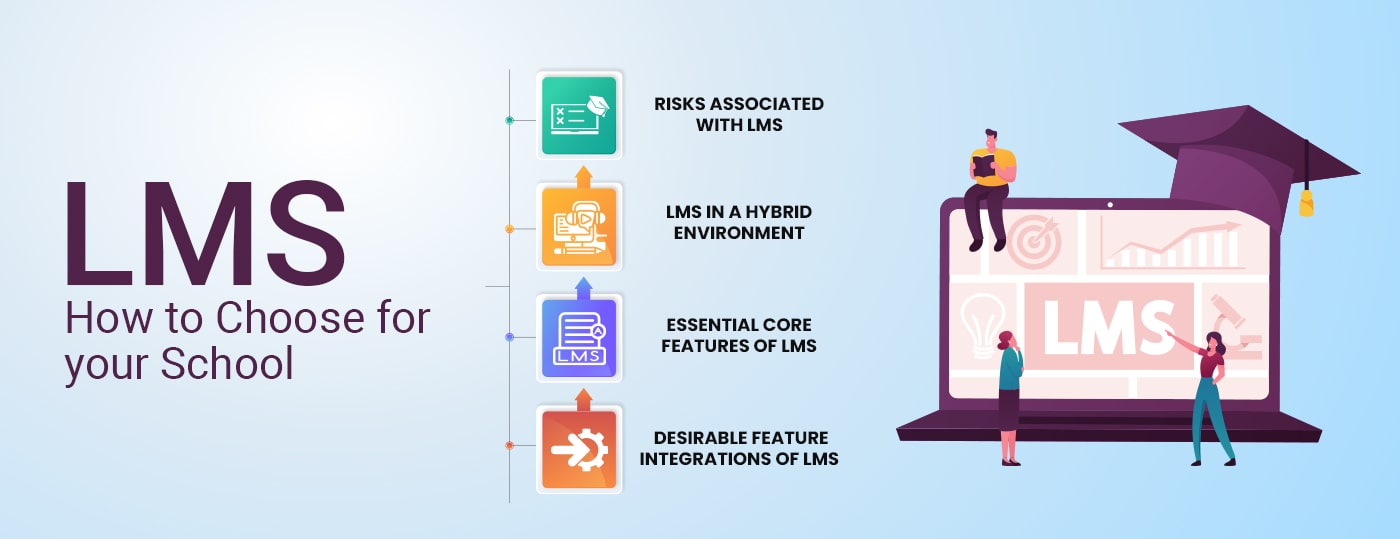 LMS
How to Choose for your School

RISKS ASSOCIATED WITH LMS

LMS IN A HYBRID ENVIRONMENT

LMS

ESSENTIAL CORE FEATURES OF LMS

DESIRABLE FEATURE INTEGRATIONS OF LMS

LMS